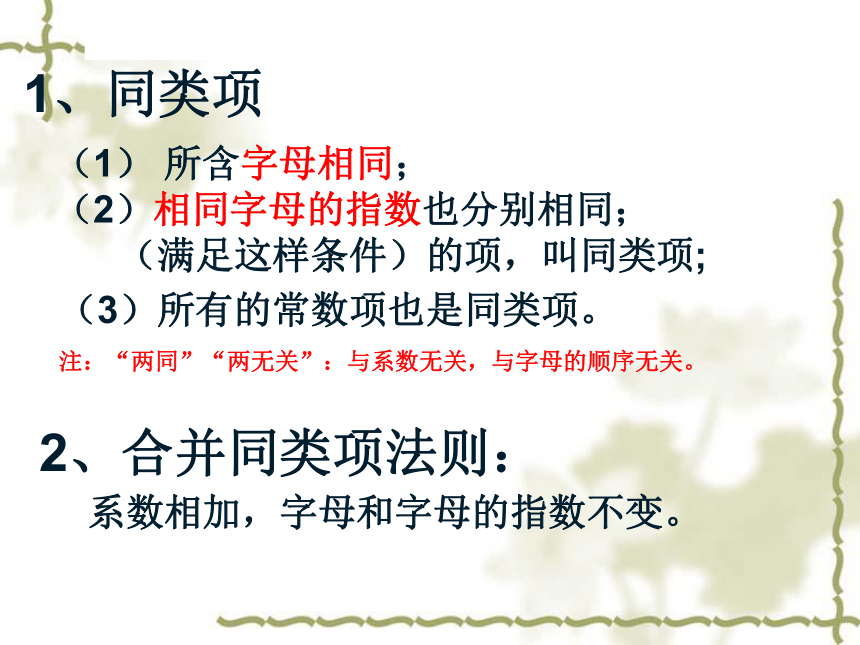 1、同类项

（1） 所含字母相同；
（2）相同字母的指数也分别相同；
（满足这样条件）的项，叫同类项;
（3）所有的常数项也是同类项。

注：“两同”“两无关”：与系数无关，与字母的顺序无关。

2、合并同类项法则：

系数相加，字母和字母的指数不变。